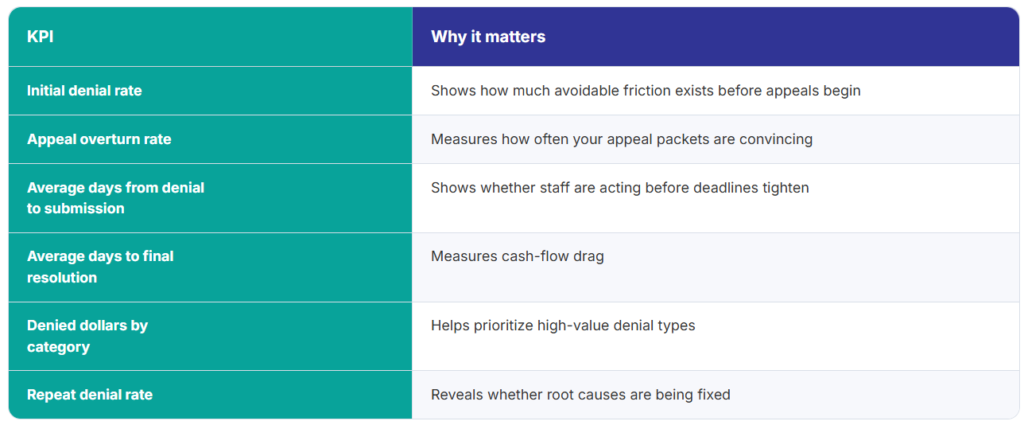 | KPI | Why it matters |
|---|---|
| Initial denial rate | Shows how much avoidable friction exists before appeals begin |
| Appeal overturn rate | Measures how often your appeal packets are convincing |
| Average days from denial to submission | Shows whether staff are acting before deadlines tighten |
| Average days to final resolution | Measures cash-flow drag |
| Denied dollars by category | Helps prioritize high-value denial types |
| Repeat denial rate | Reveals whether root causes are being fixed |